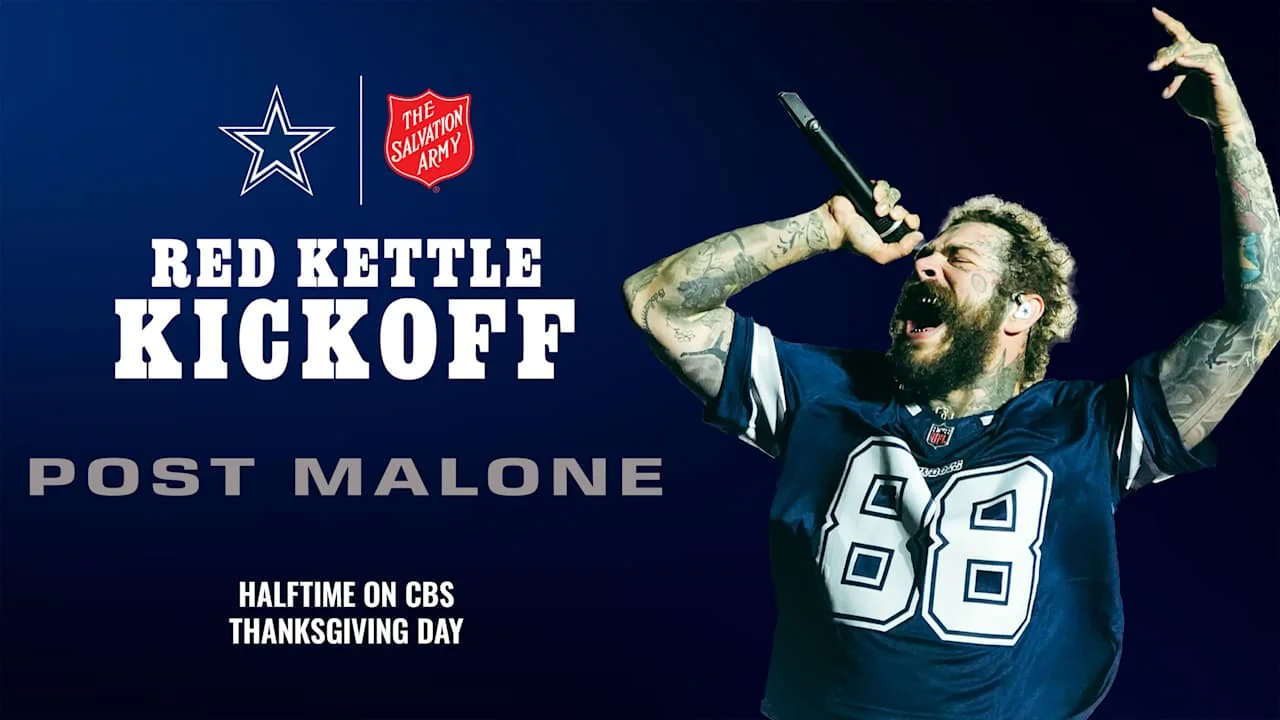 THE SALVATION ARMY

RED KETTLE KICKOFF

POST MALONE

HALFTIME ON CBS
THANKSGIVING DAY

NFL

88